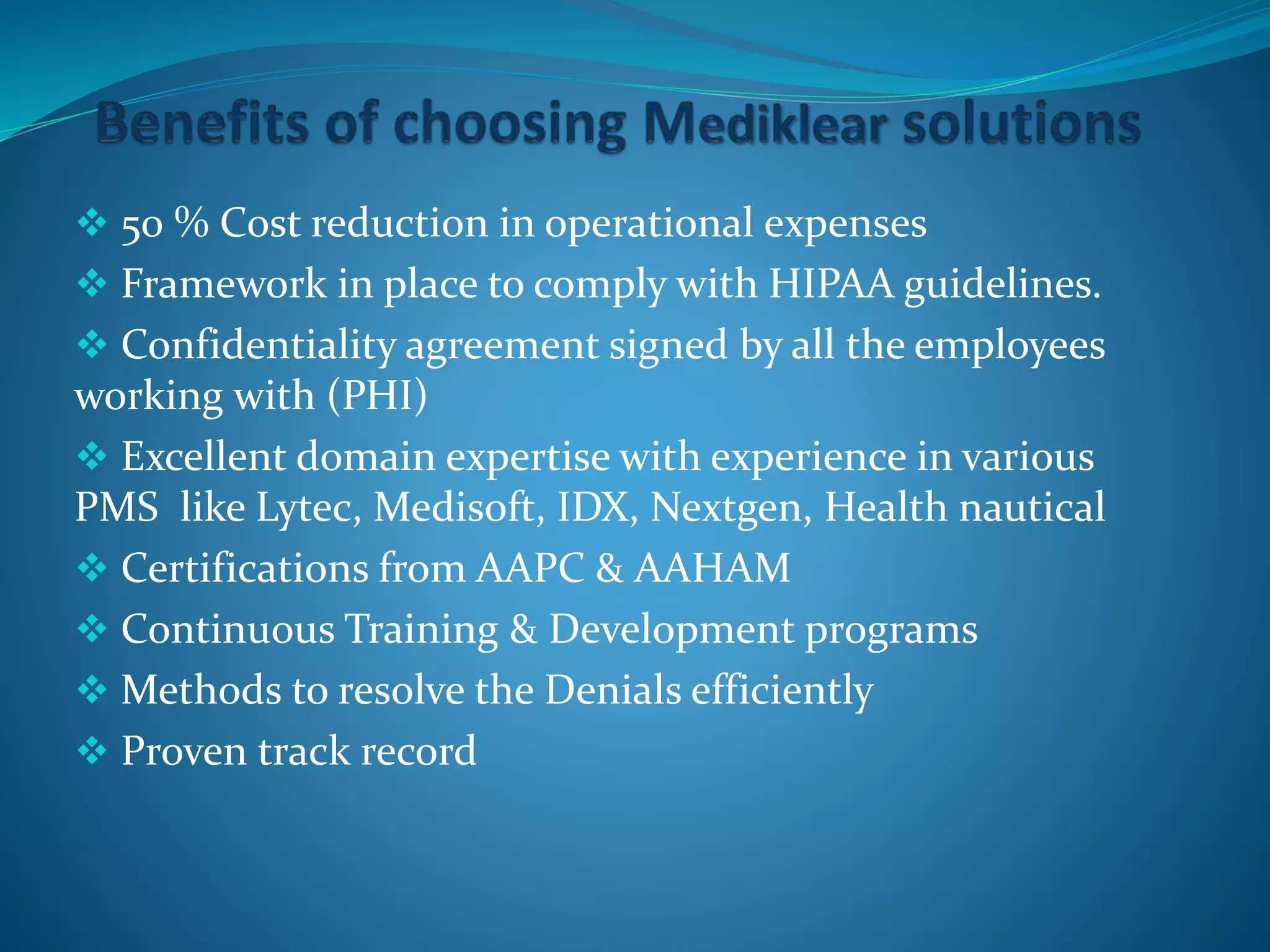 Benefits of choosing Mediklear solutions

❖ 50 % Cost reduction in operational expenses
❖ Framework in place to comply with HIPAA guidelines.
❖ Confidentiality agreement signed by all the employees working with (PHI)
❖ Excellent domain expertise with experience in various PMS like Lytec, Medisoft, IDX, Nextgen, Health nautical
❖ Certifications from AAPC & AAHAM
❖ Continuous Training & Development programs
❖ Methods to resolve the Denials efficiently
❖ Proven track record